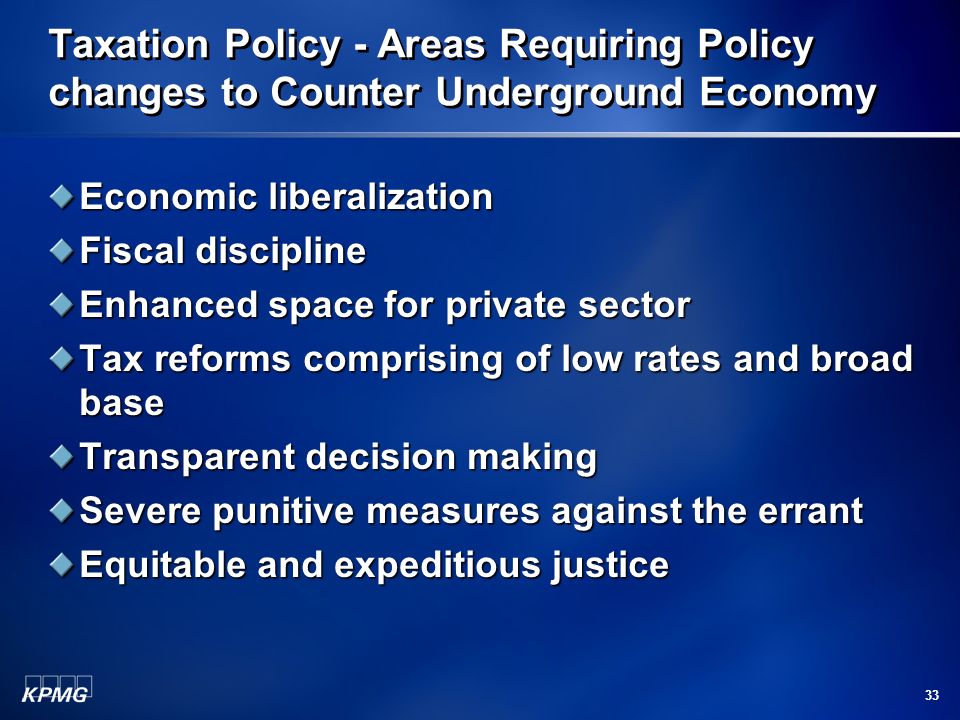 Taxation Policy - Areas Requiring Policy changes to Counter Underground Economy

Economic liberalization
Fiscal discipline
Enhanced space for private sector
Tax reforms comprising of low rates and broad base
Transparent decision making
Severe punitive measures against the errant
Equitable and expeditious justice

KPMG

33